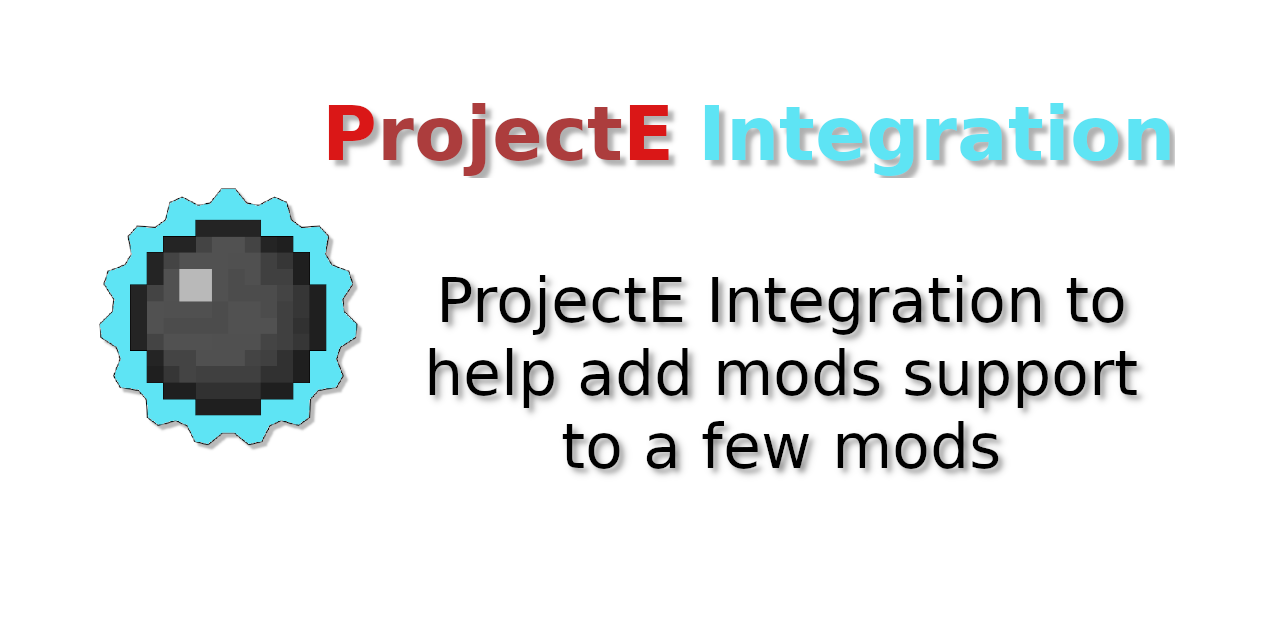 ProjectE Integration

ProjectE Integration to help add mods support to a few mods